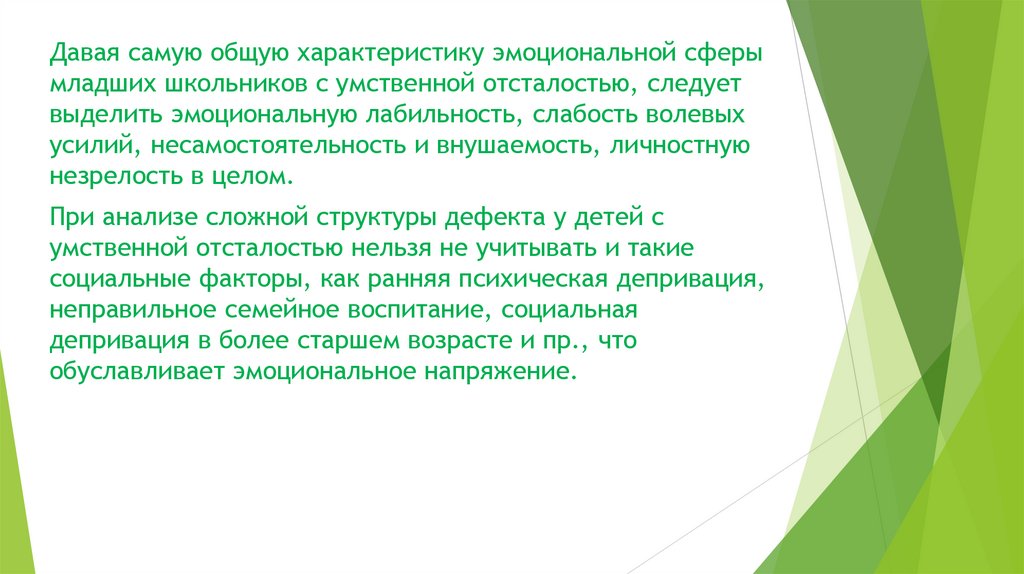 Давая самую общую характеристику эмоциональной сферы младших школьников с умственной отсталостью, следует выделить эмоциональную лабильность, слабость волевых усилий, несамостоятельность и внушаемость, личностную незрелость в целом.

При анализе сложной структуры дефекта у детей с умственной отсталостью нельзя не учитывать и такие социальные факторы, как ранняя психическая депривация, неправильное семейное воспитание, социальная депривация в более старшем возрасте и пр., что обуславливает эмоциональное напряжение.